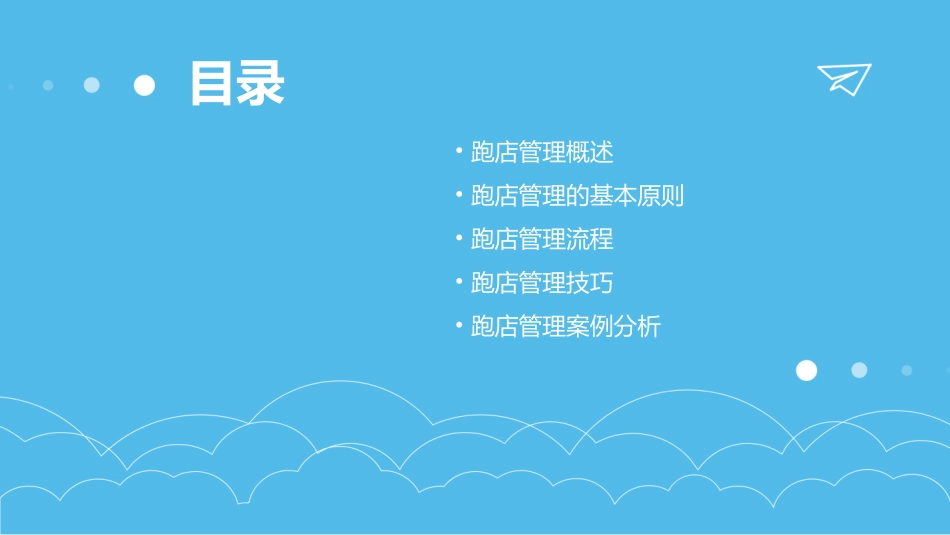 目录

• 跑店管理概述
• 跑店管理的基本原则
• 跑店管理流程
• 跑店管理技巧
• 跑店管理案例分析